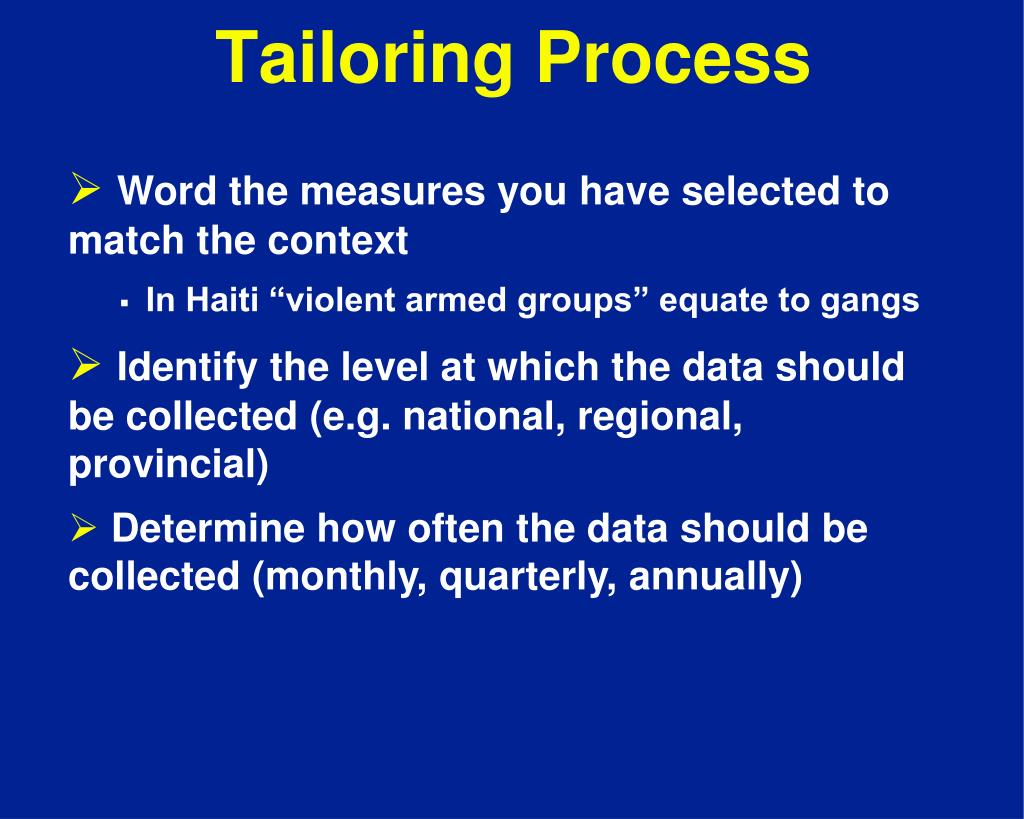 Tailoring Process

➢ Word the measures you have selected to match the context

▪ In Haiti “violent armed groups” equate to gangs

➢ Identify the level at which the data should be collected (e.g. national, regional, provincial)

➢ Determine how often the data should be collected (monthly, quarterly, annually)